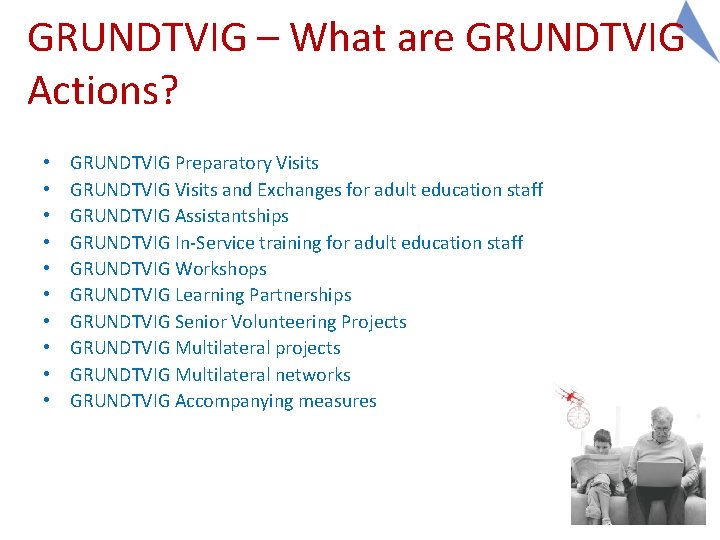 GRUNDTVIG – What are GRUNDTVIG Actions?

• GRUNDTVIG Preparatory Visits
• GRUNDTVIG Visits and Exchanges for adult education staff
• GRUNDTVIG Assistantships
• GRUNDTVIG In-Service training for adult education staff
• GRUNDTVIG Workshops
• GRUNDTVIG Learning Partnerships
• GRUNDTVIG Senior Volunteering Projects
• GRUNDTVIG Multilateral projects
• GRUNDTVIG Multilateral networks
• GRUNDTVIG Accompanying measures